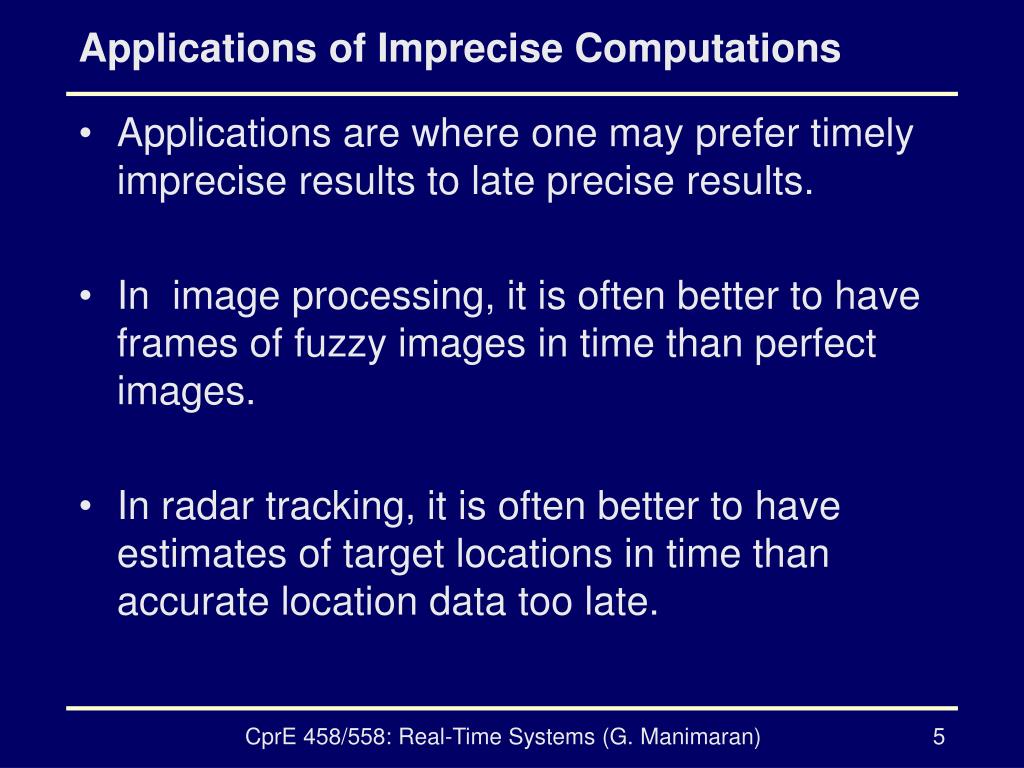 Applications of Imprecise Computations

• Applications are where one may prefer timely imprecise results to late precise results.

• In image processing, it is often better to have frames of fuzzy images in time than perfect images.

• In radar tracking, it is often better to have estimates of target locations in time than accurate location data too late.

CprE 458/558: Real-Time Systems (G. Manimaran)

5